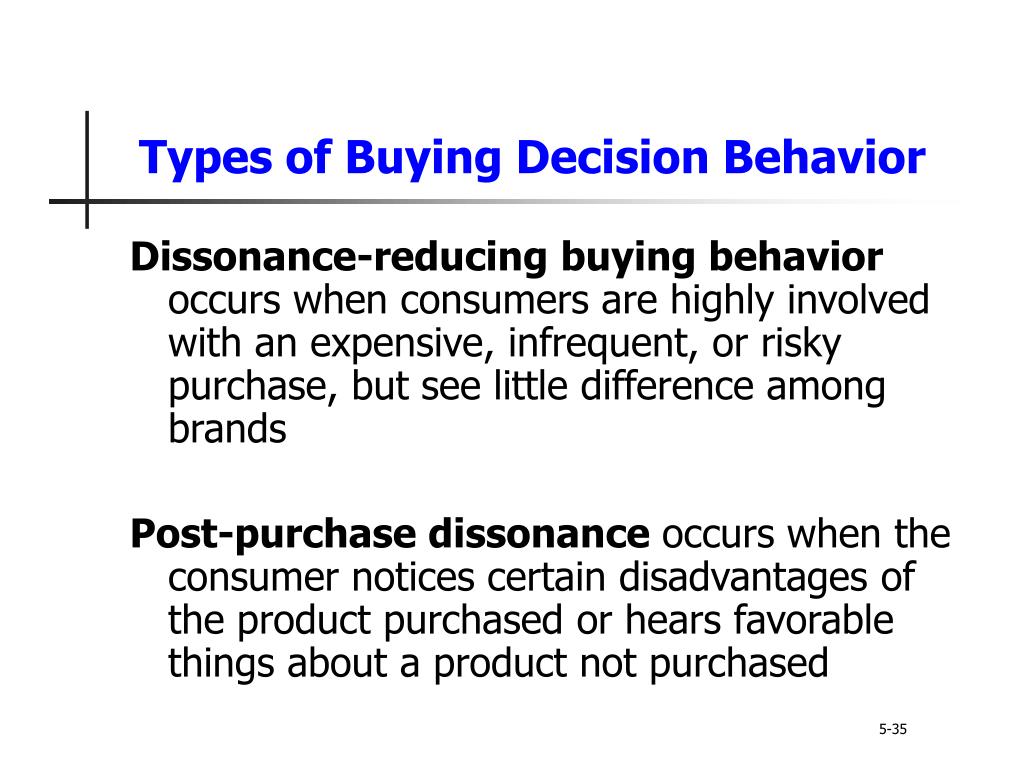 Types of Buying Decision Behavior

Dissonance-reducing buying behavior occurs when consumers are highly involved with an expensive, infrequent, or risky purchase, but see little difference among brands

Post-purchase dissonance occurs when the consumer notices certain disadvantages of the product purchased or hears favorable things about a product not purchased

5-35